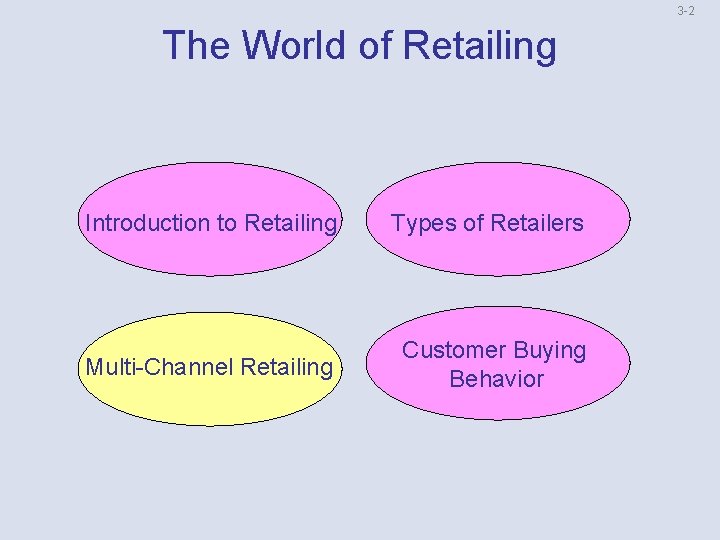 3-2

The World of Retailing

Introduction to Retailing

Types of Retailers

Multi-Channel Retailing

Customer Buying Behavior